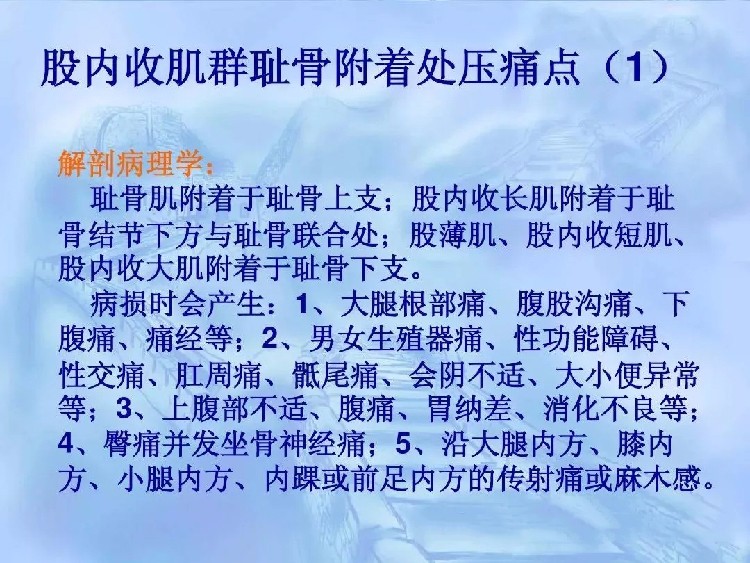 股内收肌群耻骨附着处压痛点（1）

解剖病理学：

耻骨肌附着于耻骨上支；股内收长肌附着于耻骨结节下方与耻骨联合处；股薄肌、股内收短肌、股内收大肌附着于耻骨下支。

病损时会产生：1、大腿根部痛、腹股沟痛、下腹痛、痛经等；2、男女生殖器痛、性功能障碍、性交痛、肛周痛、骶尾痛、会阴不适、大小便异常等；3、上腹部不适、腹痛、胃纳差、消化不良等；4、臀痛并发坐骨神经痛；5、沿大腿内方、膝内方、小腿内方、内踝或前足内方的传射痛或麻木感。